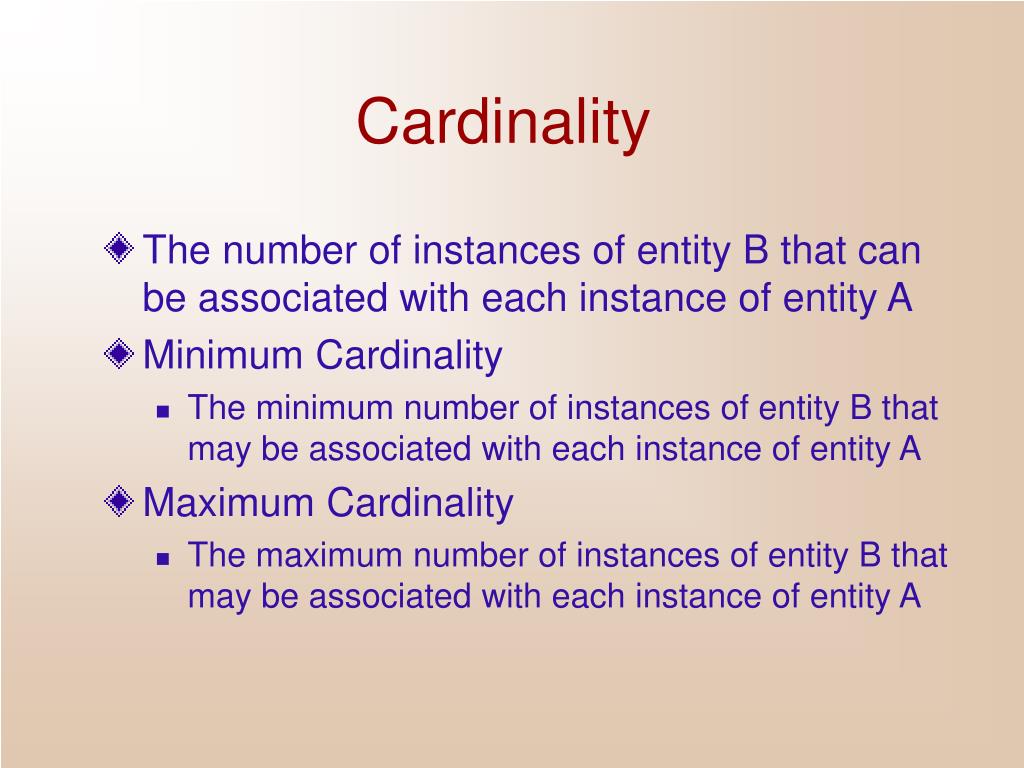 Cardinality

The number of instances of entity B that can be associated with each instance of entity A

Minimum Cardinality

The minimum number of instances of entity B that may be associated with each instance of entity A

Maximum Cardinality

The maximum number of instances of entity B that may be associated with each instance of entity A